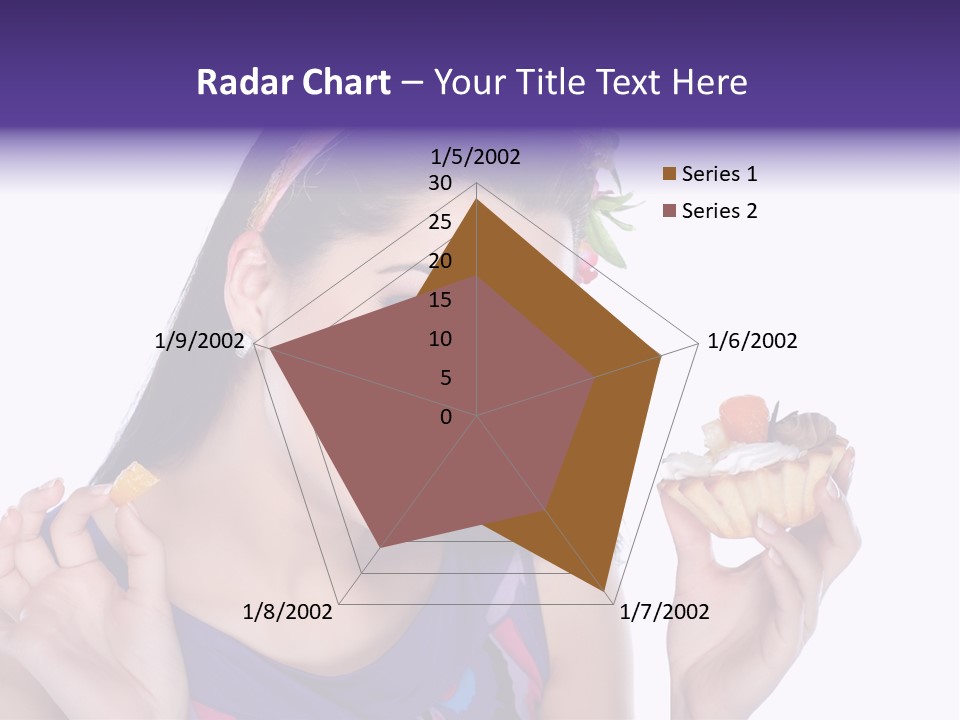 Radar Chart – Your Title Text Here

1/5/2002
30
25
20
15
10
5
0
1/6/2002
1/7/2002
1/8/2002
1/9/2002

Series 1
Series 2